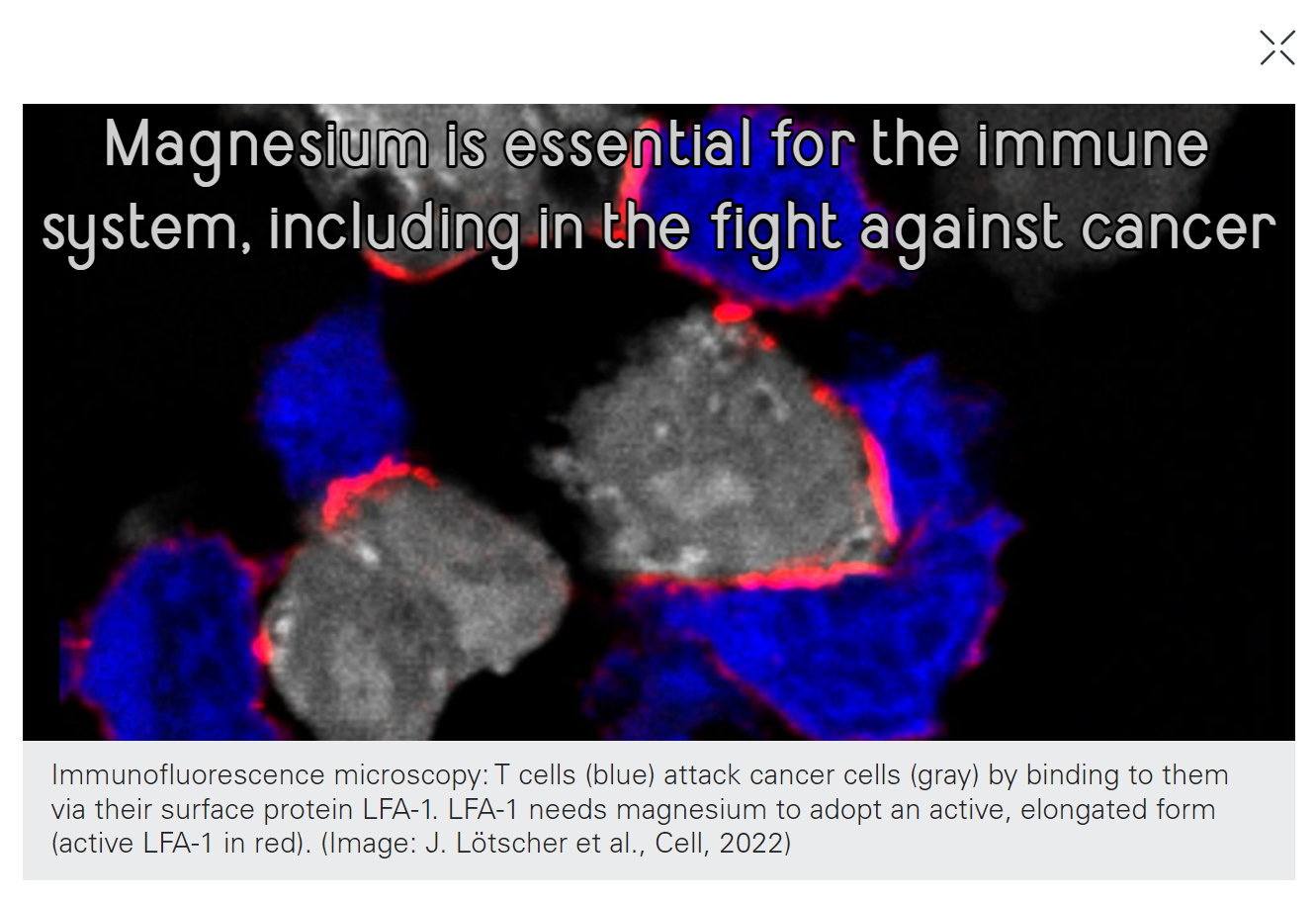 Magnesium is essential for the immune system, including in the fight against cancer

Immunofluorescence microscopy: T cells (blue) attack cancer cells (gray) by binding to them via their surface protein LFA-1. LFA-1 needs magnesium to adopt an active, elongated form (active LFA-1 in red). (Image: J. Lötscher et al., Cell, 2022)